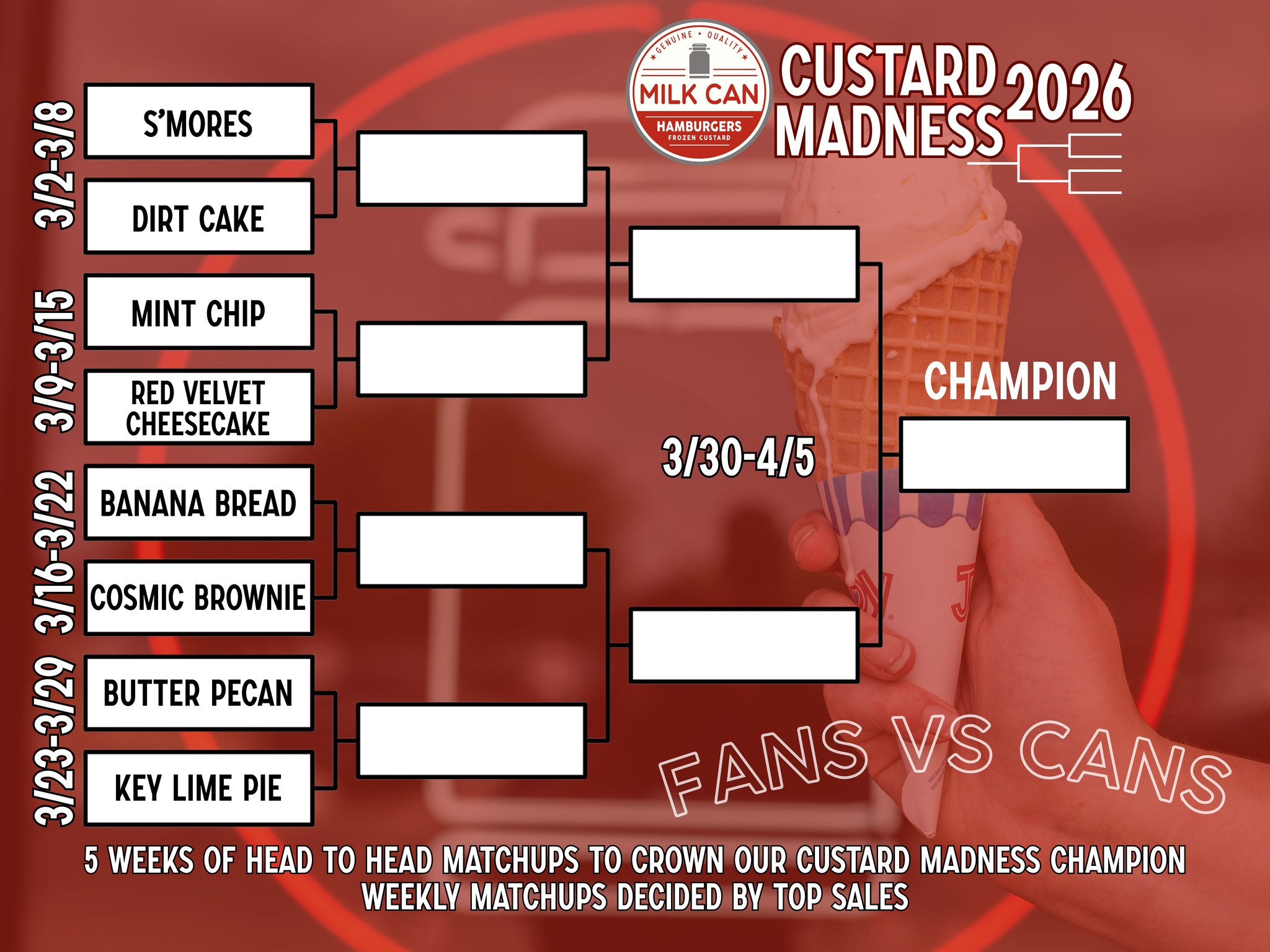 GENUINE • QUALITY
MILK CAN
HAMBURGERS
FROZEN CUSTARD

CUSTARD MADNESS 2026

3/2-3/8
S'MORES
DIRT CAKE

3/9-3/15
MINT CHIP
RED VELVET CHEESECAKE

3/16-3/22
BANANA BREAD
COSMIC BROWNIE

3/23-3/29
BUTTER PECAN
KEY LIME PIE

3/30-4/5

CHAMPION

FANS VS CANS

5 WEEKS OF HEAD TO HEAD MATCHUPS TO CROWN OUR CUSTARD MADNESS CHAMPION
WEEKLY MATCHUPS DECIDED BY TOP SALES